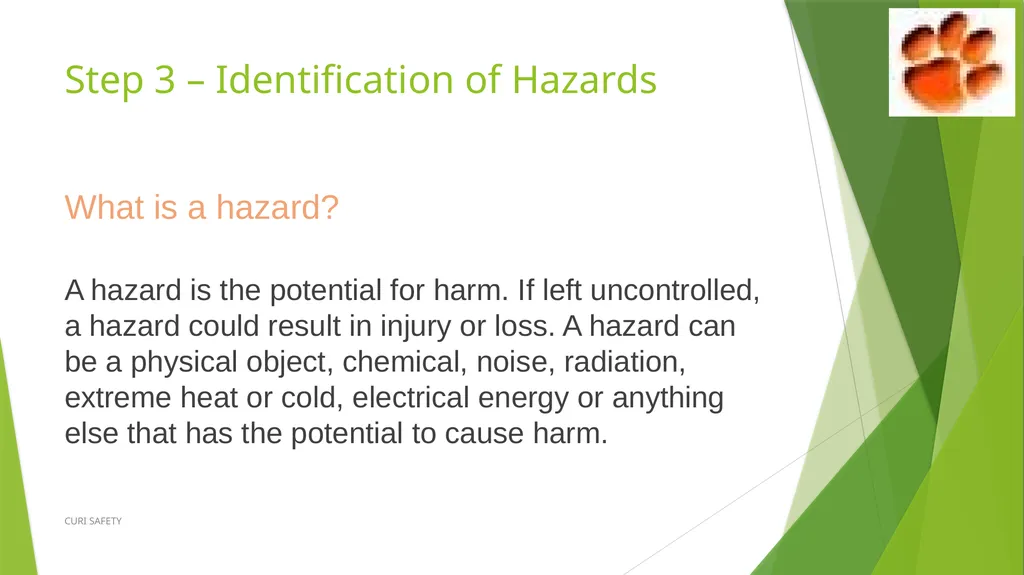 Step 3 – Identification of Hazards

What is a hazard?

A hazard is the potential for harm. If left uncontrolled, a hazard could result in injury or loss. A hazard can be a physical object, chemical, noise, radiation, extreme heat or cold, electrical energy or anything else that has the potential to cause harm.

CURI SAFETY